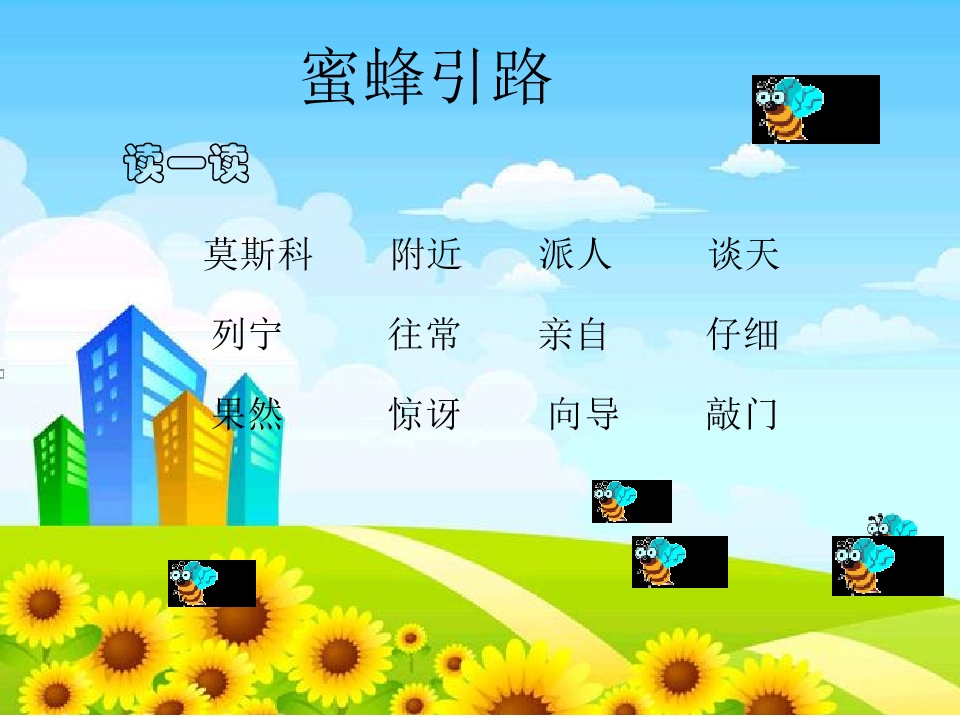 蜜蜂引路

读一读

莫斯科　附近　派人　谈天

列宁　往常　亲自　仔细

果然　惊讶　向导　敲门